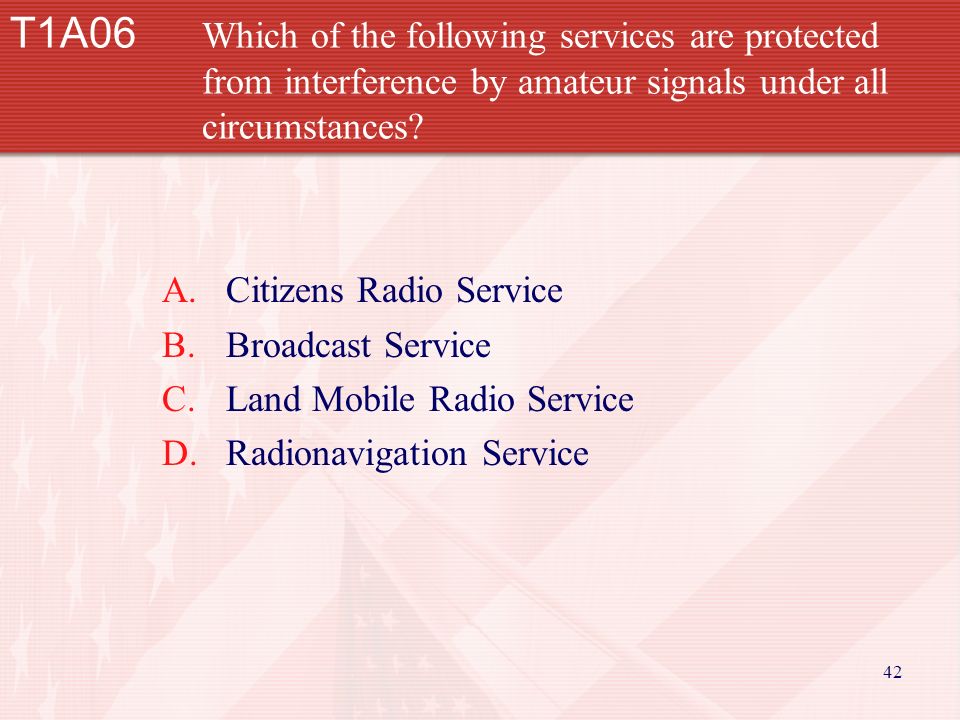 T1A06 Which of the following services are protected from interference by amateur signals under all circumstances?

A. Citizens Radio Service
B. Broadcast Service
C. Land Mobile Radio Service
D. Radionavigation Service

42